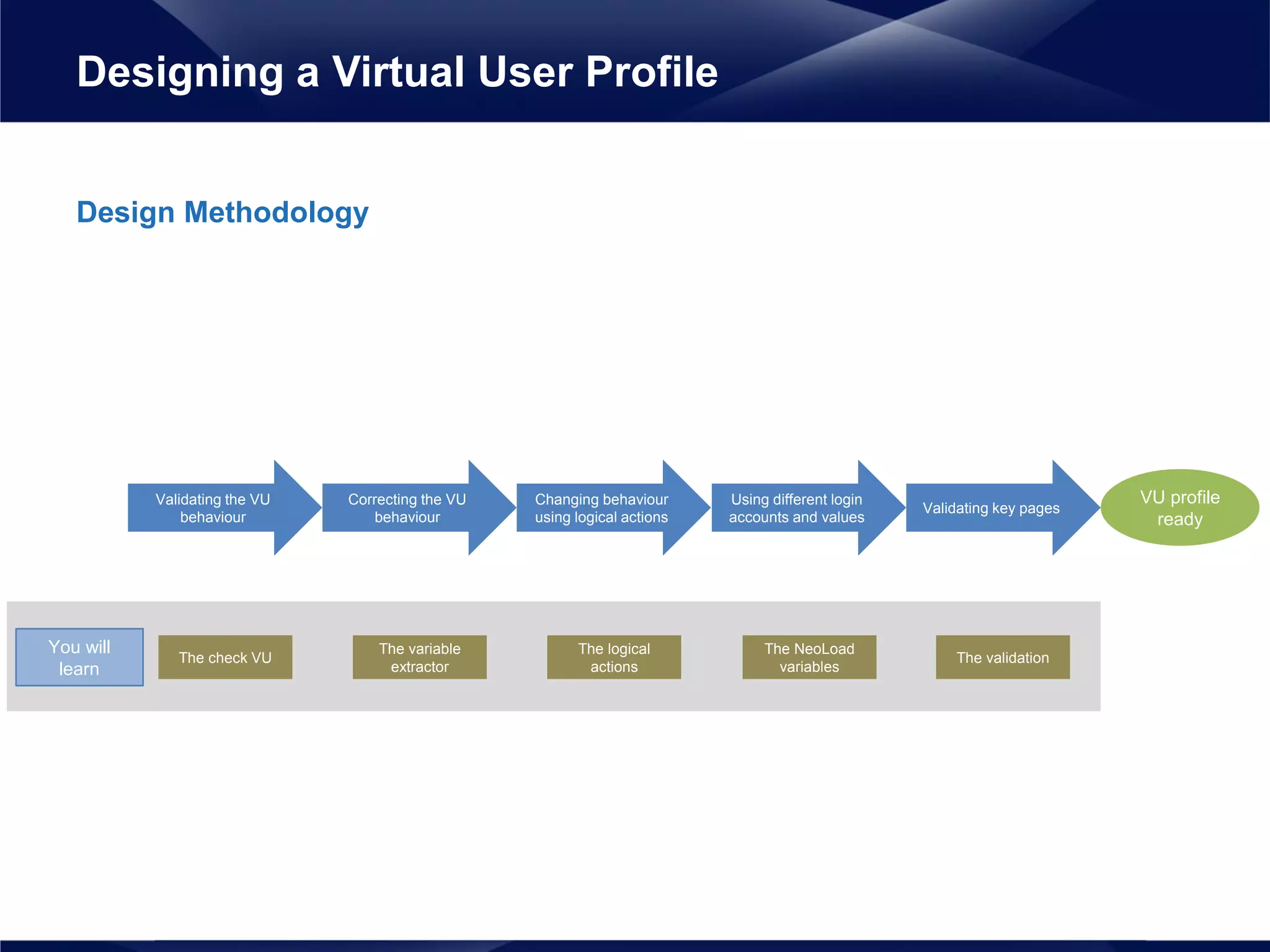 Designing a Virtual User Profile

Design Methodology

Validating the VU behaviour

Correcting the VU behaviour

Changing behaviour using logical actions

Using different login accounts and values

Validating key pages

VU profile ready

You will learn

The check VU

The variable extractor

The logical actions

The NeoLoad variables

The validation